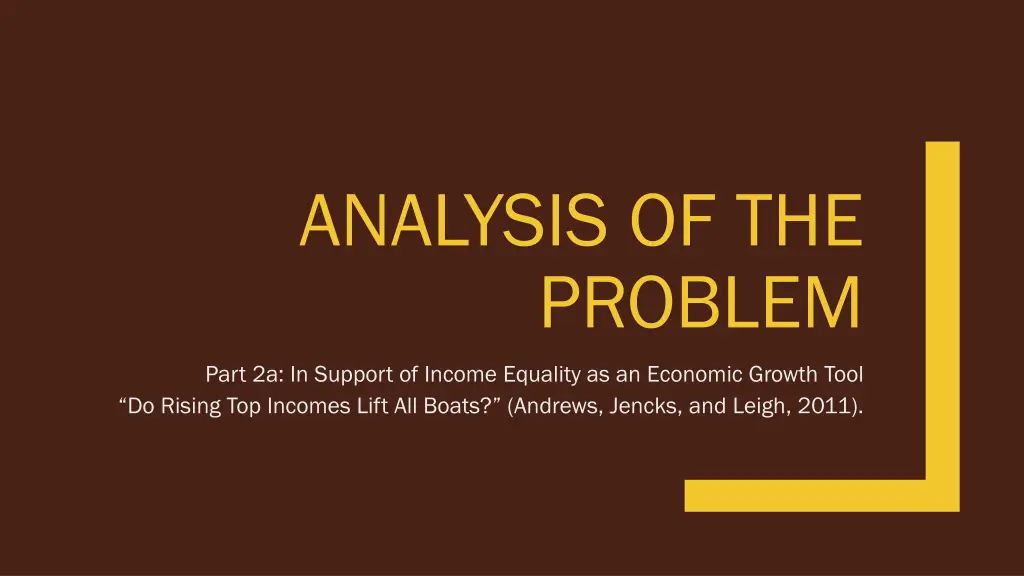 ANALYSIS OF THE PROBLEM

Part 2a: In Support of Income Equality as an Economic Growth Tool
“Do Rising Top Incomes Lift All Boats?” (Andrews, Jencks, and Leigh, 2011).